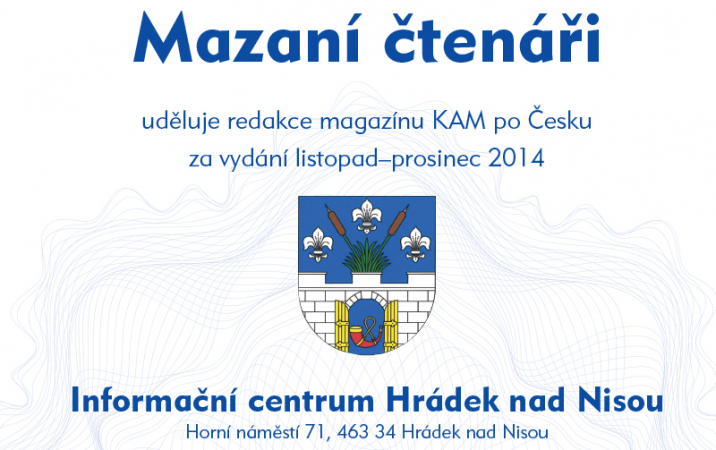 Mazaní čtenáři

uděluje redakce magazínu KAM po Česku za vydání listopad–prosinec 2014

Informační centrum Hrádek nad Nisou
Horní náměstí 71, 463 34 Hrádek nad Nisou